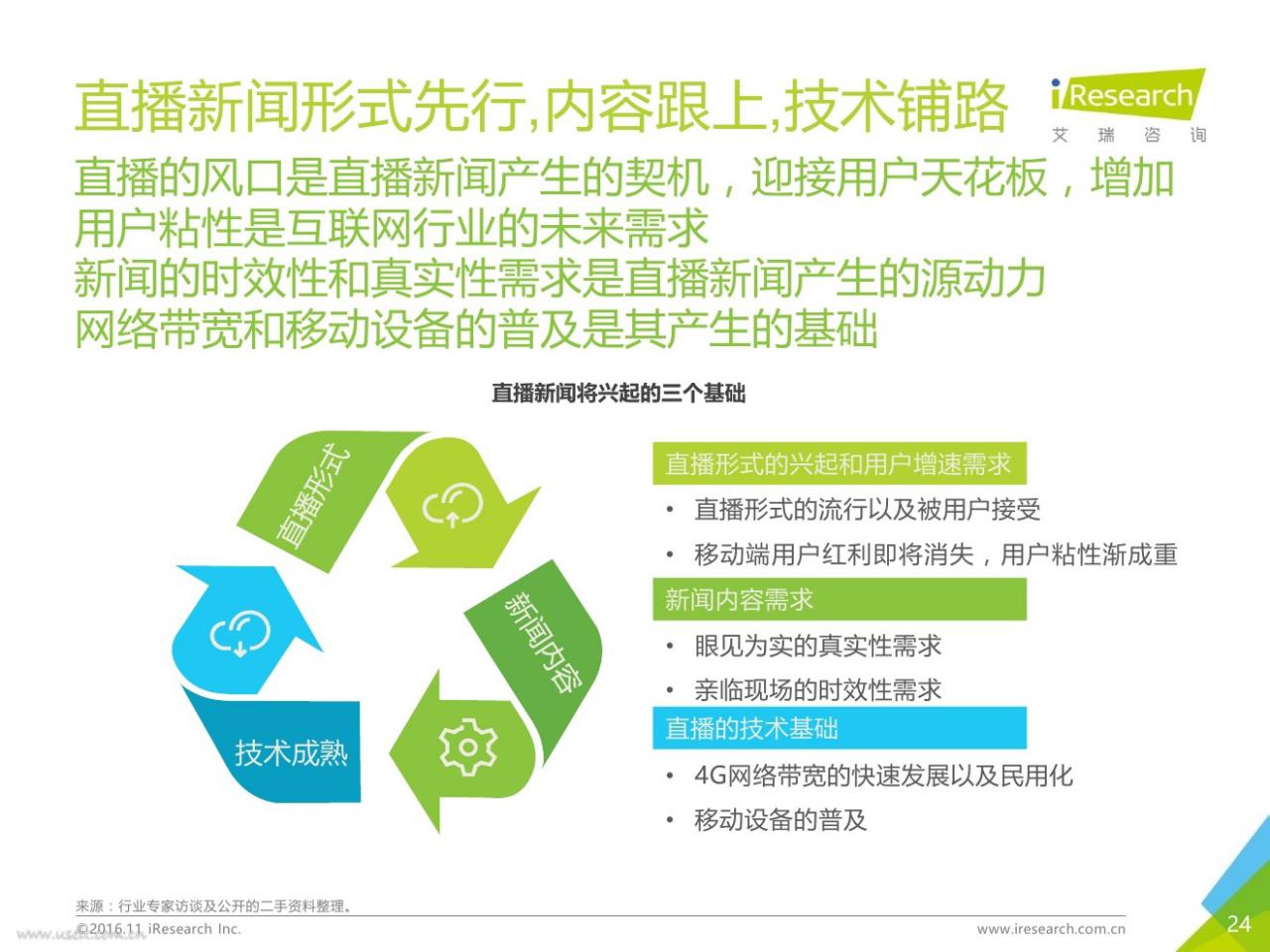 直播新闻形式先行,内容跟上,技术铺路

iResearch
艾 瑞 咨 询

直播的风口是直播新闻产生的契机，迎接用户天花板，增加用户粘性是互联网行业的未来需求
新闻的时效性和真实性需求是直播新闻产生的源动力
网络带宽和移动设备的普及是其产生的基础

直播新闻将兴起的三个基础

直播形式

新闻内容

技术成熟

直播形式的兴起和用户增速需求
• 直播形式的流行以及被用户接受
• 移动端用户红利即将消失，用户粘性渐成重

新闻内容需求
• 眼见为实的真实性需求
• 亲临现场的时效性需求

直播的技术基础
• 4G网络带宽的快速发展以及民用化
• 移动设备的普及

来源：行业专家访谈及公开的二手资料整理。
©2016.11 iResearch Inc.
www.iresearch.com.cn
24